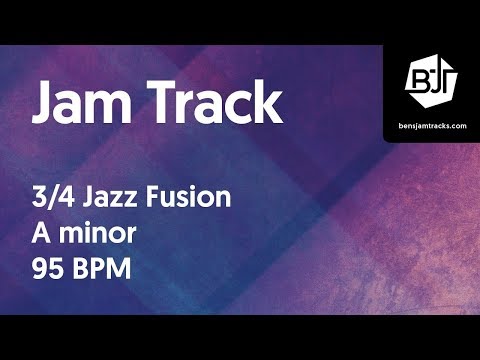 Jam Track

BJT

bensjamtracks.com

3/4 Jazz Fusion
A minor
95 BPM